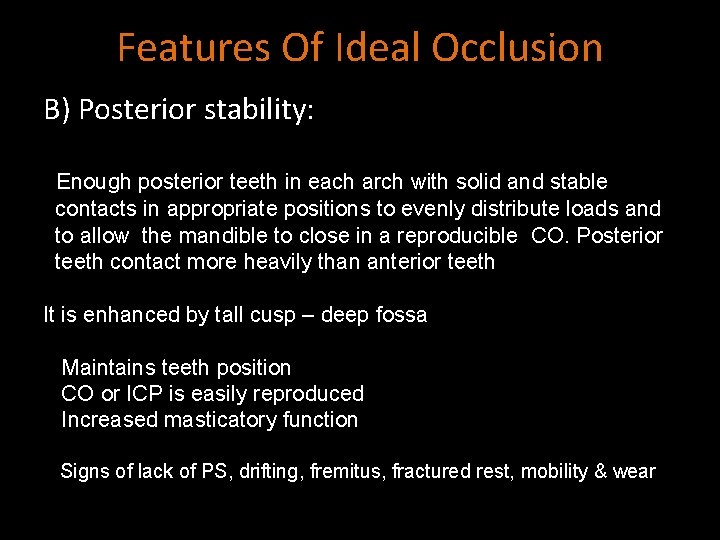 Features Of Ideal Occlusion

B) Posterior stability:

Enough posterior teeth in each arch with solid and stable contacts in appropriate positions to evenly distribute loads and to allow the mandible to close in a reproducible CO. Posterior teeth contact more heavily than anterior teeth

It is enhanced by tall cusp – deep fossa

Maintains teeth position
CO or ICP is easily reproduced
Increased masticatory function

Signs of lack of PS, drifting, fremitus, fractured rest, mobility & wear